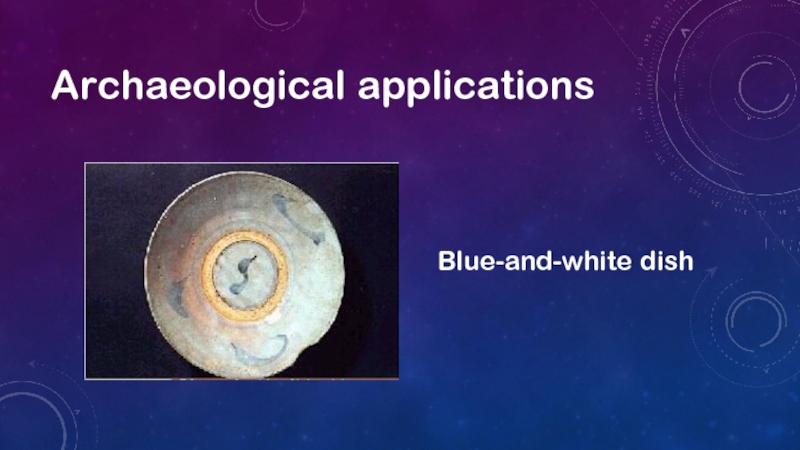 Archaeological applications

Blue-and-white dish